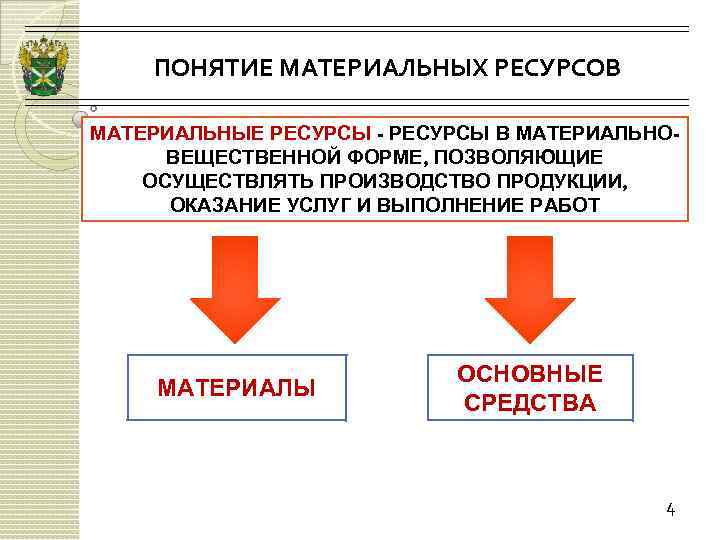 ПОНЯТИЕ МАТЕРИАЛЬНЫХ РЕСУРСОВ

МАТЕРИАЛЬНЫЕ РЕСУРСЫ - РЕСУРСЫ В МАТЕРИАЛЬНО-ВЕЩЕСТВЕННОЙ ФОРМЕ, ПОЗВОЛЯЮЩИЕ ОСУЩЕСТВЛЯТЬ ПРОИЗВОДСТВО ПРОДУКЦИИ, ОКАЗАНИЕ УСЛУГ И ВЫПОЛНЕНИЕ РАБОТ

МАТЕРИАЛЫ

ОСНОВНЫЕ СРЕДСТВА

4